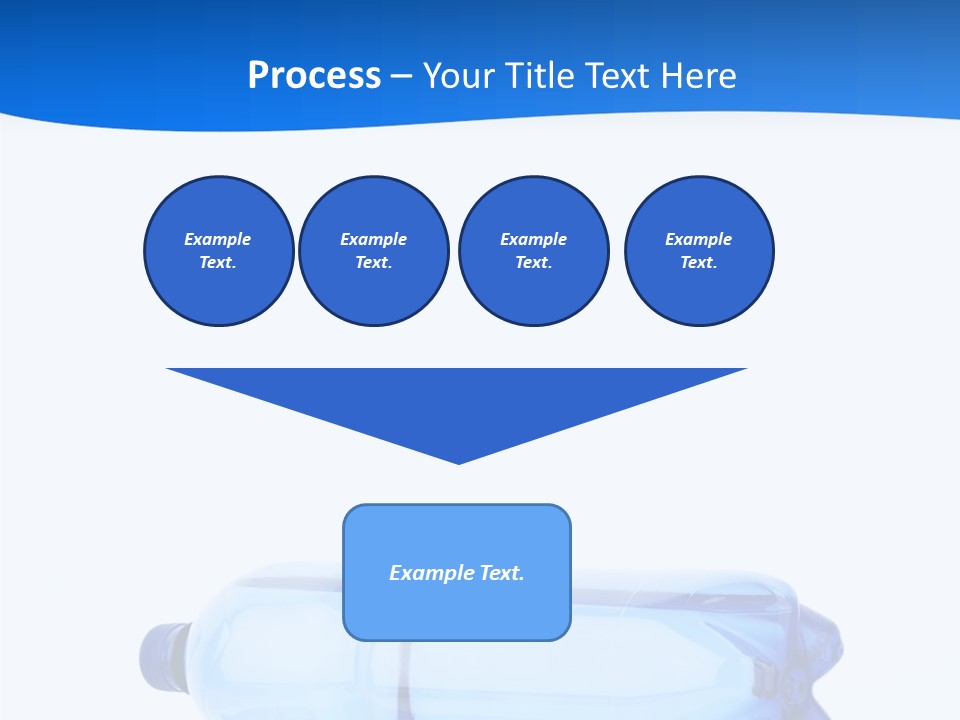 Process – Your Title Text Here

Example Text.

Example Text.

Example Text.

Example Text.

Example Text.